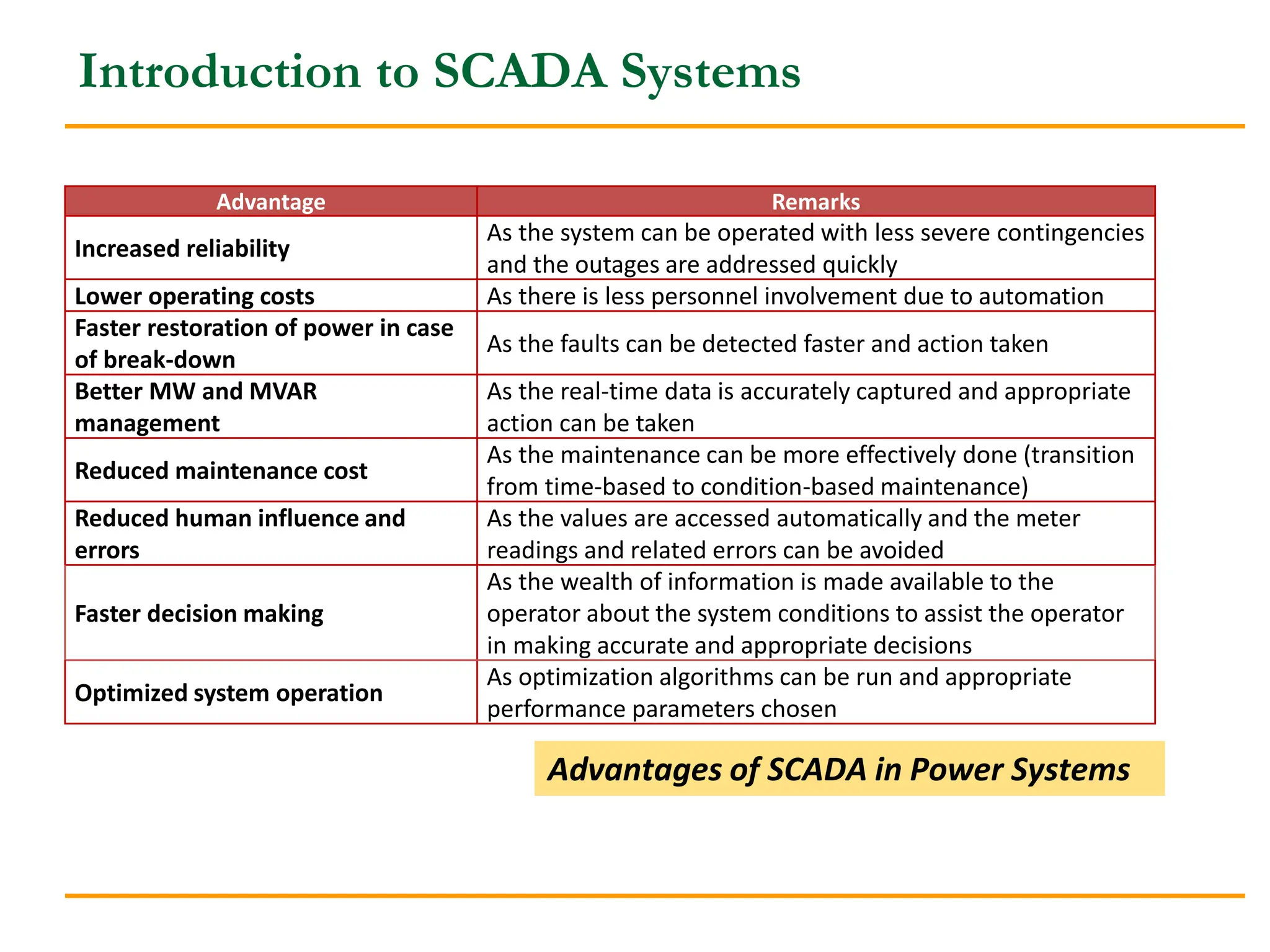 Introduction to SCADA Systems

| Advantage | Remarks |
|---|---|
| Increased reliability | As the system can be operated with less severe contingencies and the outages are addressed quickly |
| Lower operating costs | As there is less personnel involvement due to automation |
| Faster restoration of power in case of break-down | As the faults can be detected faster and action taken |
| Better MW and MVAR management | As the real-time data is accurately captured and appropriate action can be taken |
| Reduced maintenance cost | As the maintenance can be more effectively done (transition from time-based to condition-based maintenance) |
| Reduced human influence and errors | As the values are accessed automatically and the meter readings and related errors can be avoided |
| Faster decision making | As the wealth of information is made available to the operator about the system conditions to assist the operator in making accurate and appropriate decisions |
| Optimized system operation | As optimization algorithms can be run and appropriate performance parameters chosen |

Advantages of SCADA in Power Systems